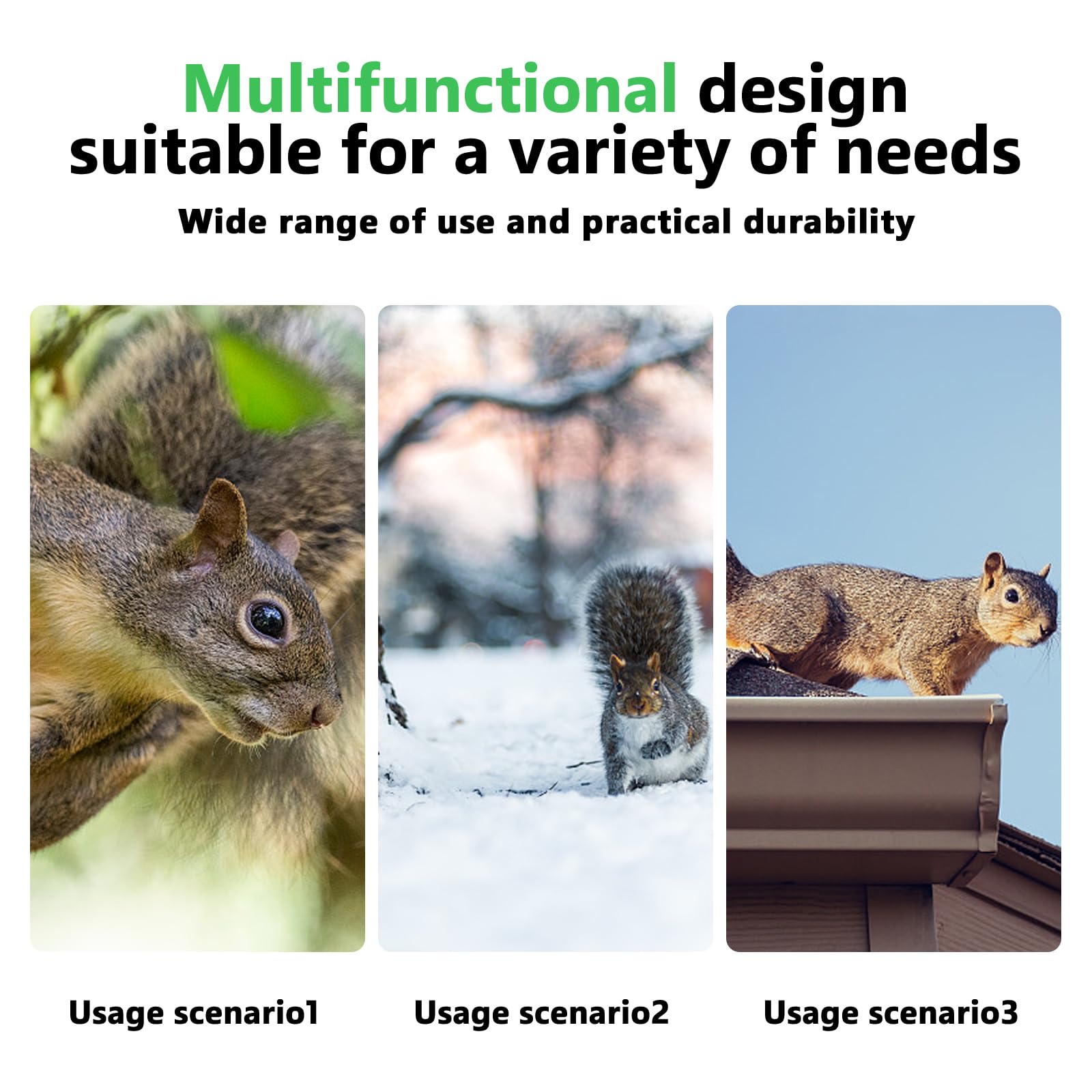 Multifunctional design suitable for a variety of needs

Wide range of use and practical durability

Usage scenario1

Usage scenario2

Usage scenario3